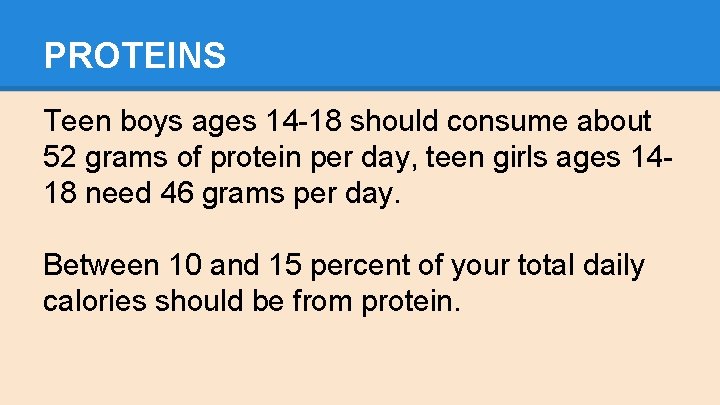 PROTEINS

Teen boys ages 14-18 should consume about 52 grams of protein per day, teen girls ages 14-18 need 46 grams per day.

Between 10 and 15 percent of your total daily calories should be from protein.